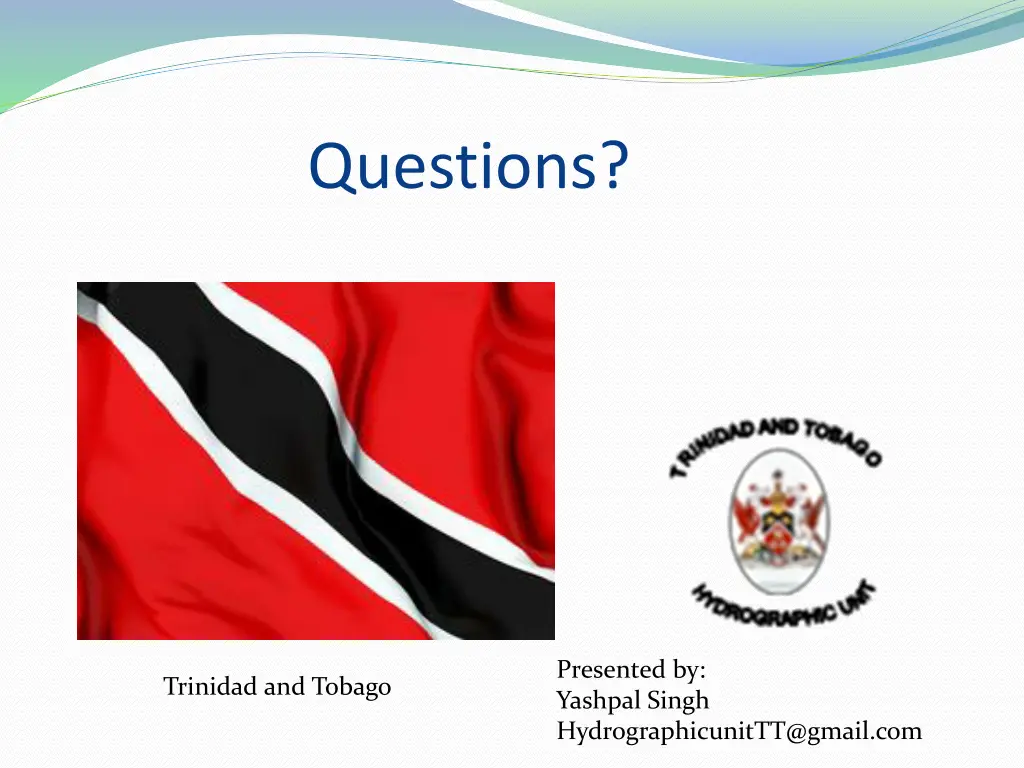 Questions?

TRINIDAD AND TOBAGO
HYDROGRAPHIC UNIT

Trinidad and Tobago

Presented by:
Yashpal Singh
HydrographicunitTT@gmail.com